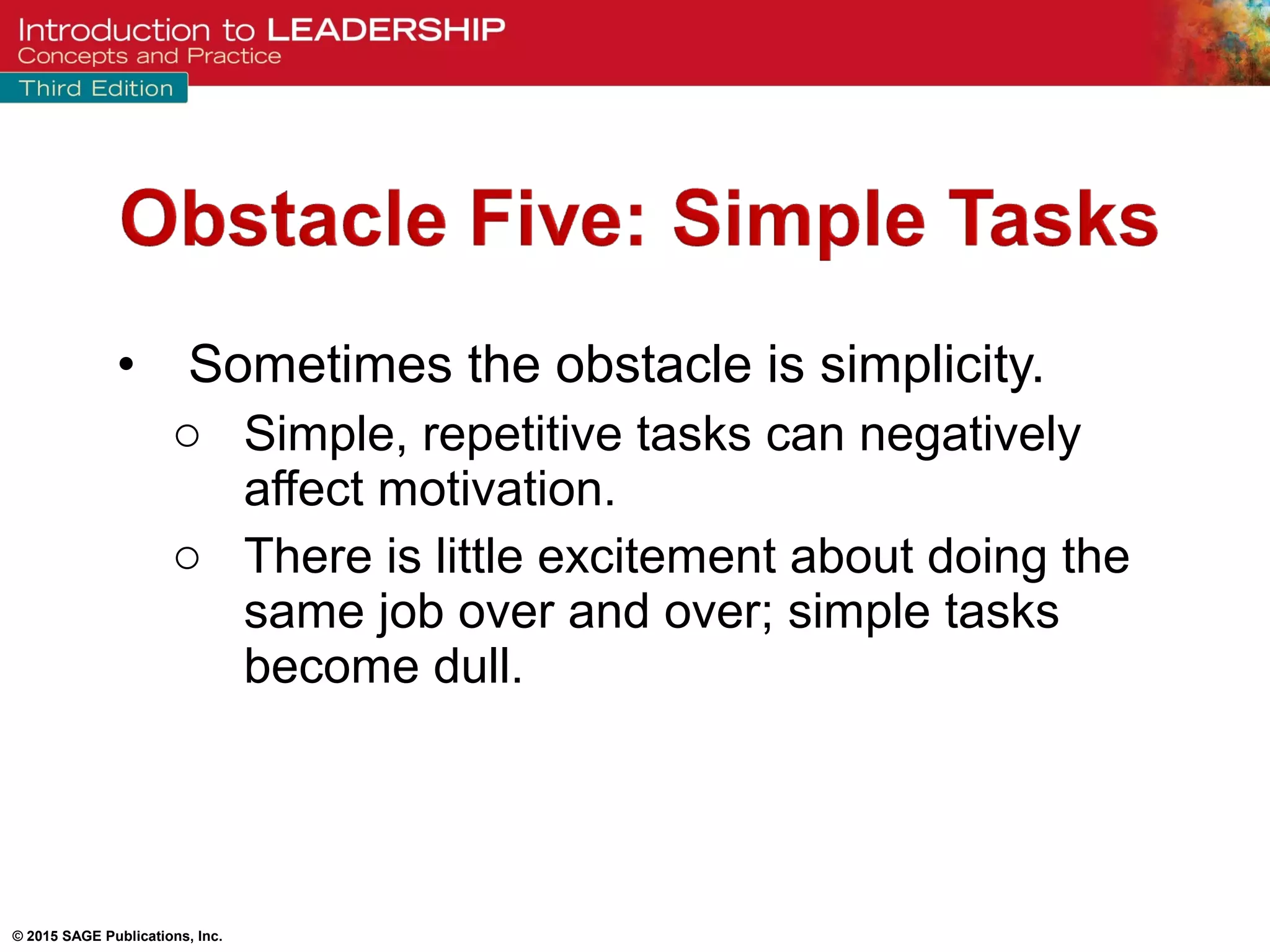 Introduction to LEADERSHIP
Concepts and Practice
Third Edition

Obstacle Five: Simple Tasks

• Sometimes the obstacle is simplicity.
○ Simple, repetitive tasks can negatively affect motivation.
○ There is little excitement about doing the same job over and over; simple tasks become dull.

© 2015 SAGE Publications, Inc.